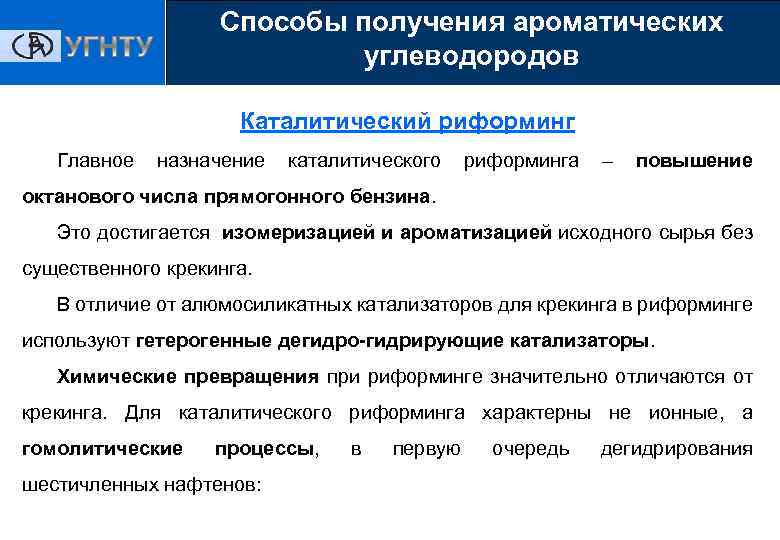 УГНТУ

Способы получения ароматических углеводородов

Каталитический риформинг

Главное назначение каталитического риформинга – повышение октанового числа прямогонного бензина.

Это достигается изомеризацией и ароматизацией исходного сырья без существенного крекинга.

В отличие от алюмосиликатных катализаторов для крекинга в риформинге используют гетерогенные дегидро-гидрирующие катализаторы.

Химические превращения при риформинге значительно отличаются от крекинга. Для каталитического риформинга характерны не ионные, а гомолитические процессы, в первую очередь дегидрирования шестичленных нафтенов: